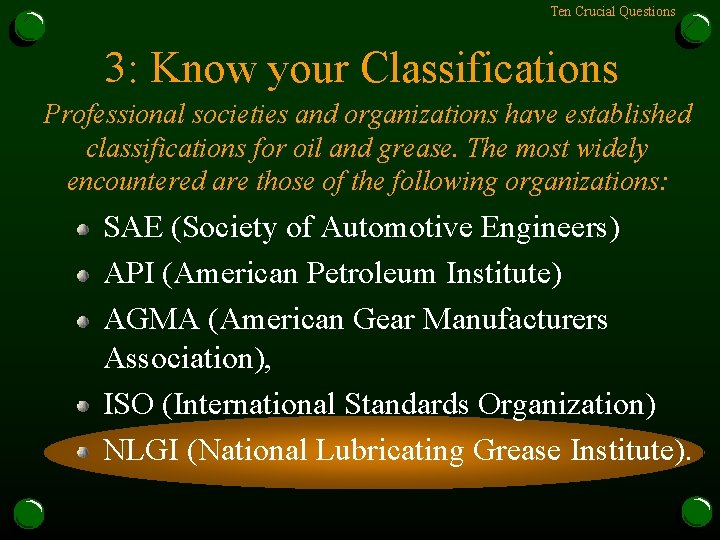 Ten Crucial Questions

3: Know your Classifications

Professional societies and organizations have established classifications for oil and grease. The most widely encountered are those of the following organizations:

- SAE (Society of Automotive Engineers)
- API (American Petroleum Institute)
- AGMA (American Gear Manufacturers Association),
- ISO (International Standards Organization)
- NLGI (National Lubricating Grease Institute).